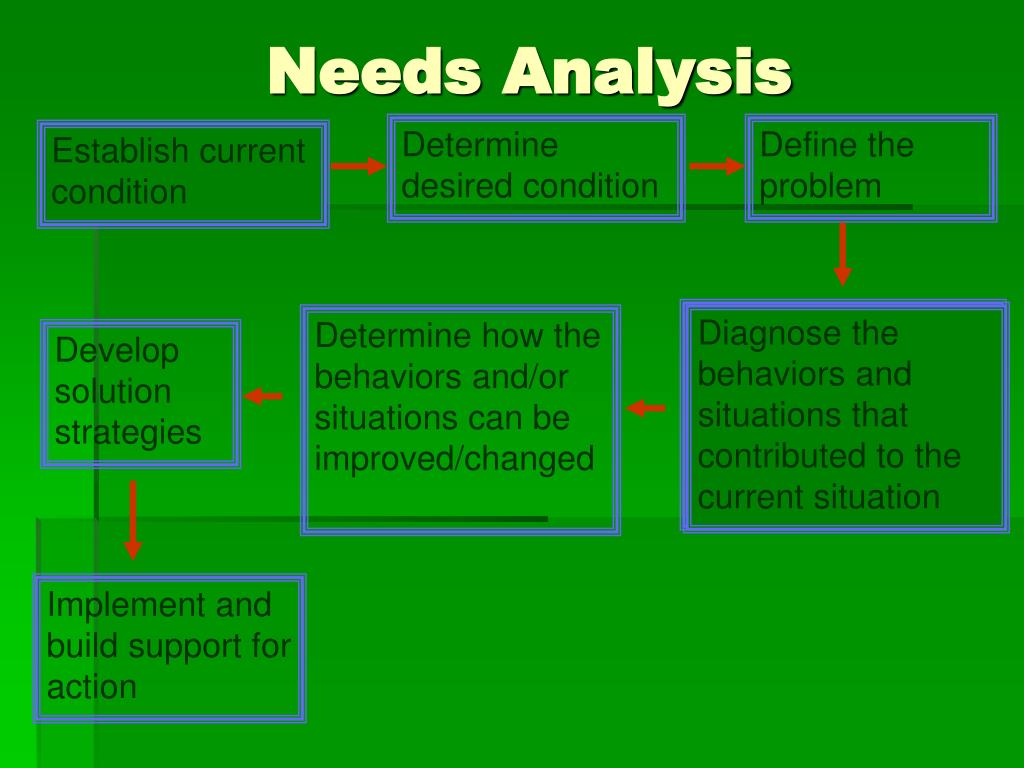 Needs Analysis

Establish current condition

Determine desired condition

Define the problem

Diagnose the behaviors and situations that contributed to the current situation

Determine how the behaviors and/or situations can be improved/changed

Develop solution strategies

Implement and build support for action